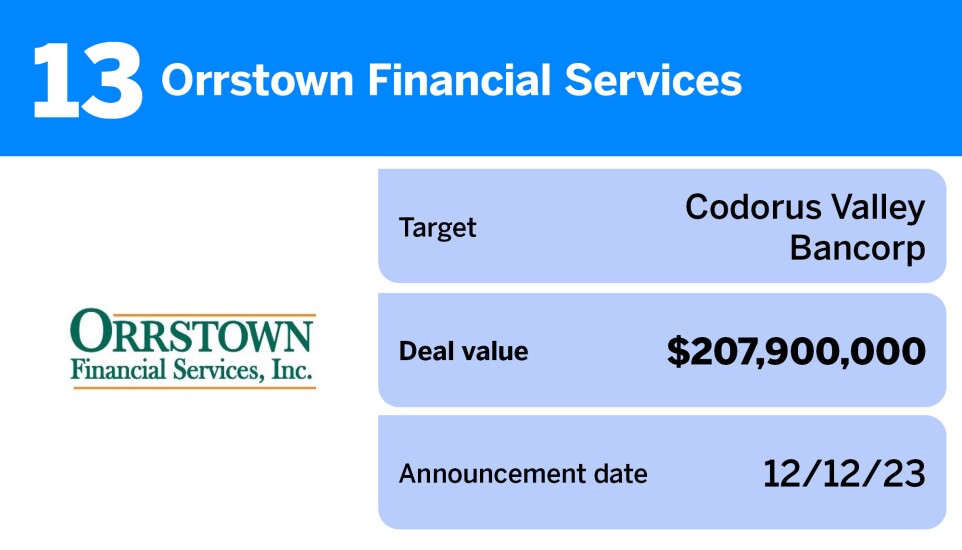 13 Orrstown Financial Services

ORRSTOWN
Financial Services, Inc.

Target Codorus Valley Bancorp

Deal value $207,900,000

Announcement date 12/12/23